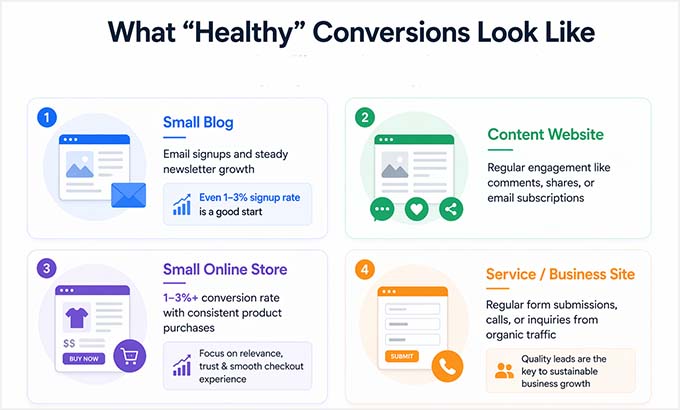 What “Healthy” Conversions Look Like

1

Small Blog

Email signups and steady newsletter growth

Even 1–3% signup rate is a good start

2

Content Website

Regular engagement like comments, shares, or email subscriptions

3

Small Online Store

1–3%+ conversion rate with consistent product purchases

$$

BUY NOW

Focus on relevance, trust & smooth checkout experience

4

Service / Business Site

Regular form submissions, calls, or inquiries from organic traffic

SUBMIT

Quality leads are the key to sustainable business growth